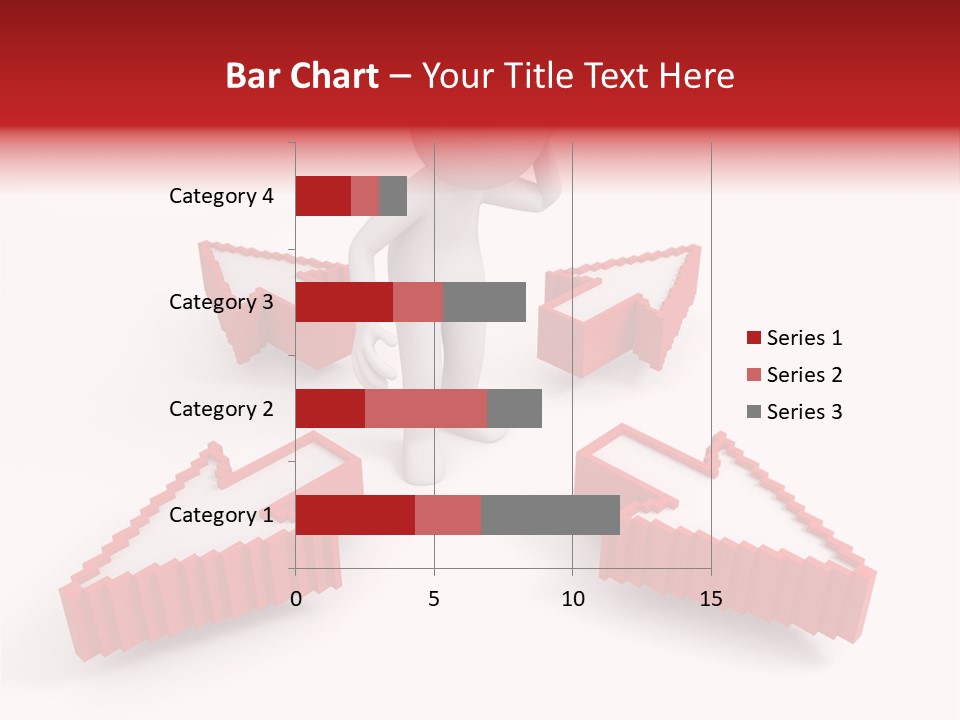 Bar Chart – Your Title Text Here

Category 4
Category 3
Category 2
Category 1

0
5
10
15

Series 1
Series 2
Series 3